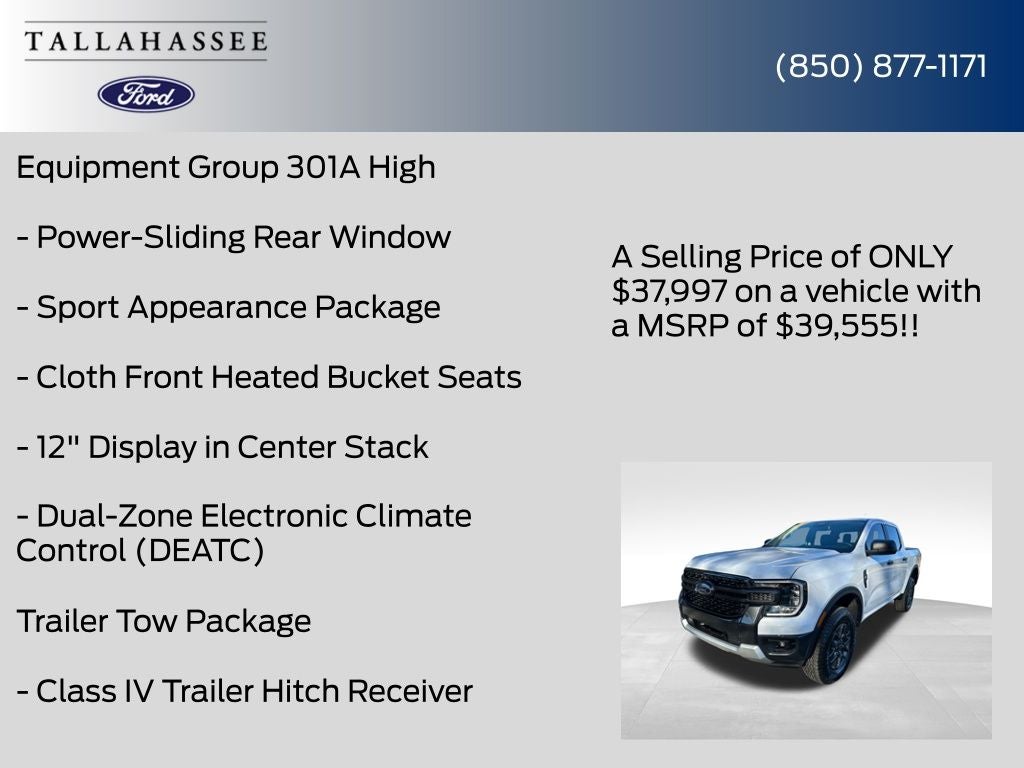 TALLAHASSEE

Ford

(850) 877-1171

Equipment Group 301A High

- Power-Sliding Rear Window

- Sport Appearance Package

- Cloth Front Heated Bucket Seats

- 12" Display in Center Stack

- Dual-Zone Electronic Climate Control (DEATC)

Trailer Tow Package

- Class IV Trailer Hitch Receiver

A Selling Price of ONLY $37,997 on a vehicle with a MSRP of $39,555!!